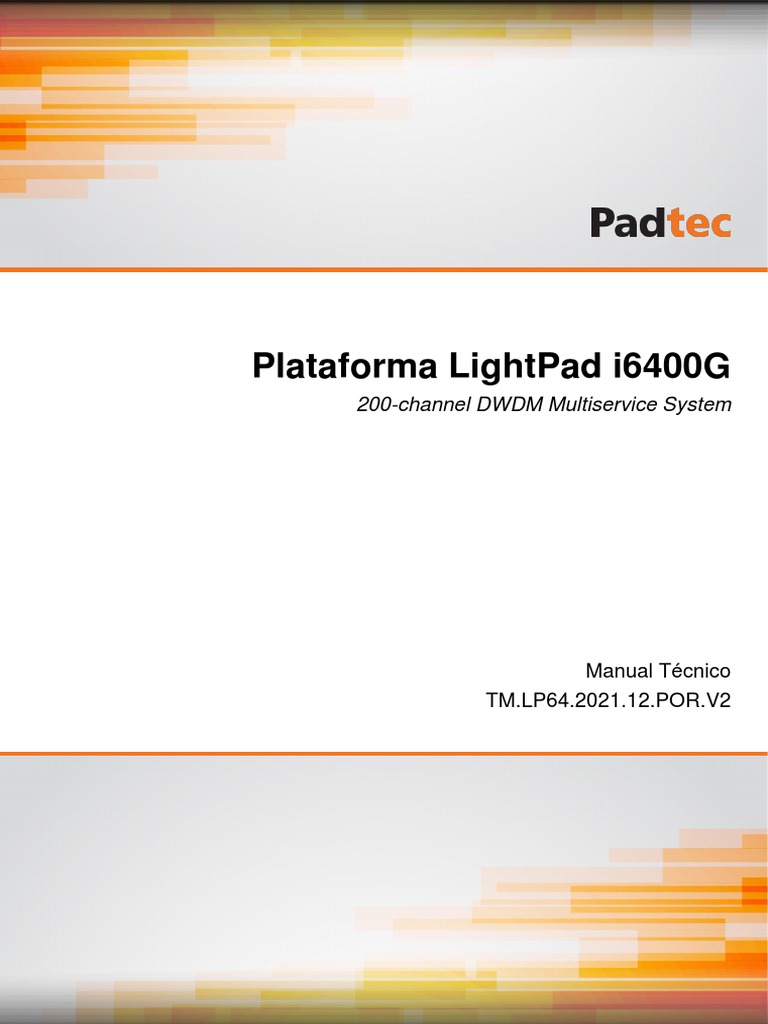 Padtec

Plataforma LightPad i6400G

200-channel DWDM Multiservice System

Manual Técnico
TM.LP64.2021.12.POR.V2